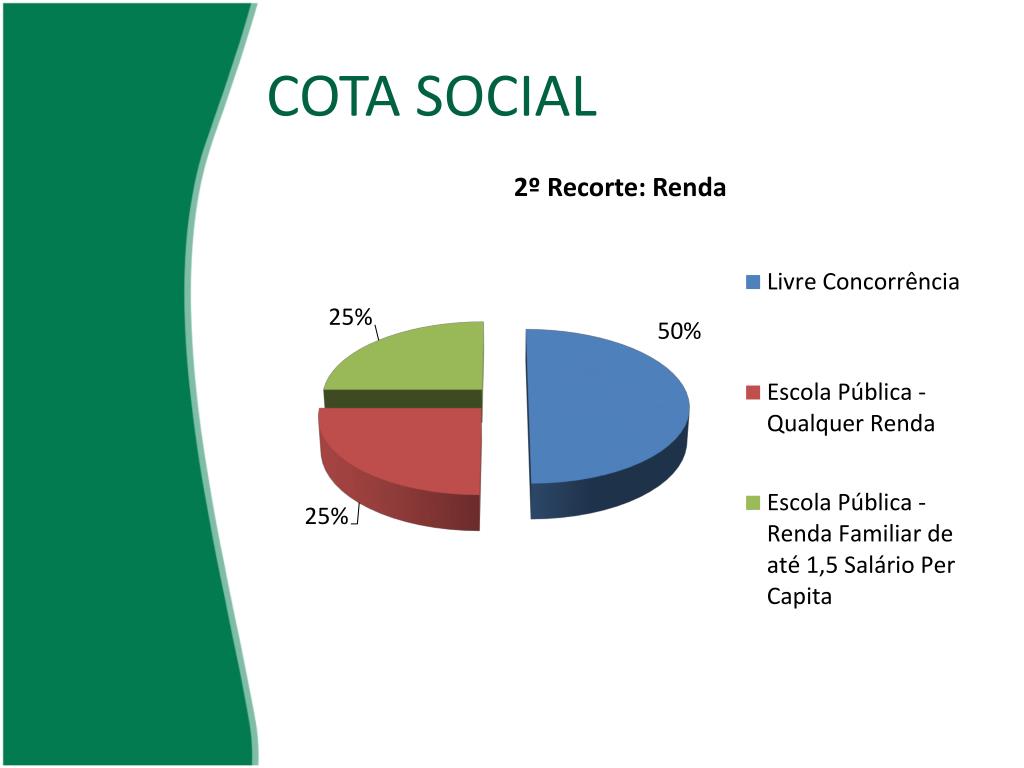 COTA SOCIAL

2º Recorte: Renda

25%

50%

25%

Livre Concorrência

Escola Pública - Qualquer Renda

Escola Pública - Renda Familiar de até 1,5 Salário Per Capita